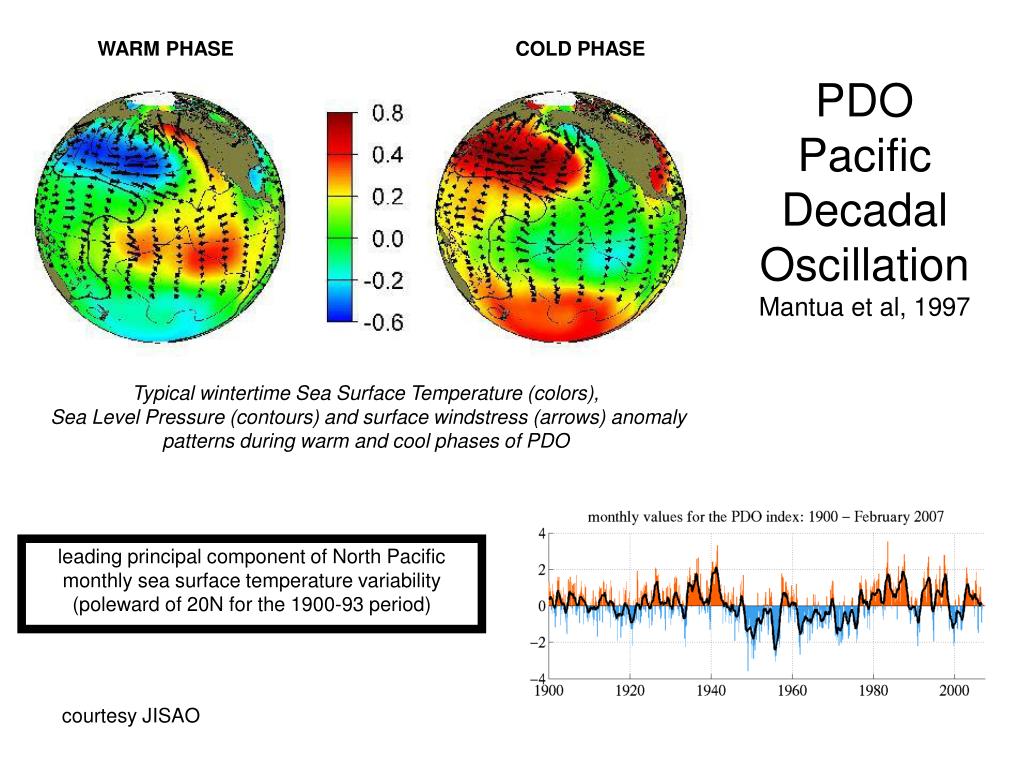 WARM PHASE

COLD PHASE

0.8
0.4
0.2
0.0
-0.2
-0.6

PDO
Pacific
Decadal
Oscillation
Mantua et al, 1997

Typical wintertime Sea Surface Temperature (colors), Sea Level Pressure (contours) and surface windstress (arrows) anomaly patterns during warm and cool phases of PDO

leading principal component of North Pacific monthly sea surface temperature variability (poleward of 20N for the 1900-93 period)

monthly values for the PDO index: 1900 – February 2007

4
2
0
−2
−4
1900
1920
1940
1960
1980
2000

courtesy JISAO